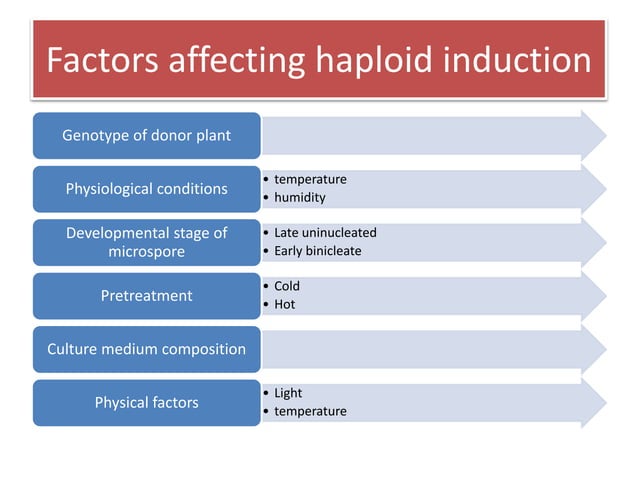 Factors affecting haploid induction

Genotype of donor plant

Physiological conditions
• temperature
• humidity

Developmental stage of microspore
• Late uninucleated
• Early binicleate

Pretreatment
• Cold
• Hot

Culture medium composition

Physical factors
• Light
• temperature